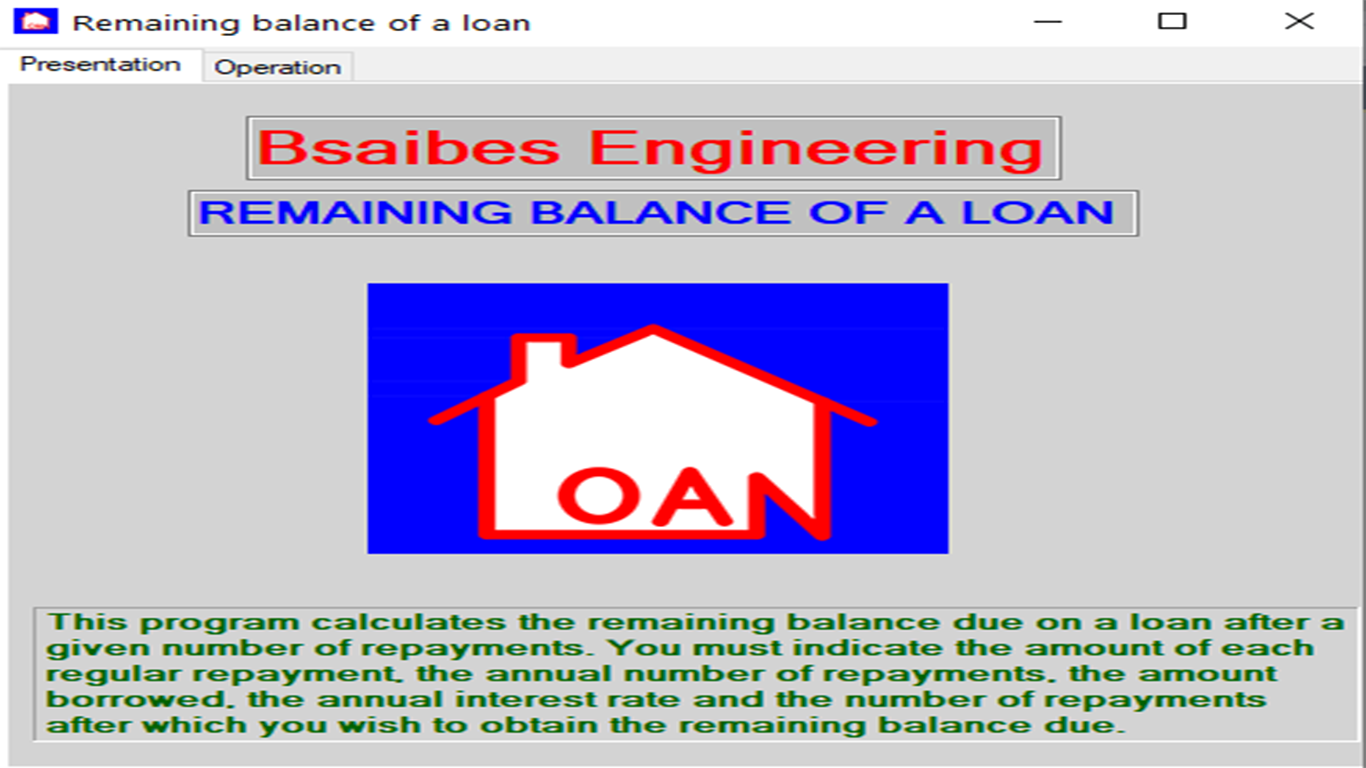 Remaining balance of a loan

Presentation
Operation

Bsaibes Engineering

REMAINING BALANCE OF A LOAN

OAN

This program calculates the remaining balance due on a loan after a given number of repayments. You must indicate the amount of each regular repayment, the annual number of repayments, the amount borrowed, the annual interest rate and the number of repayments after which you wish to obtain the remaining balance due.